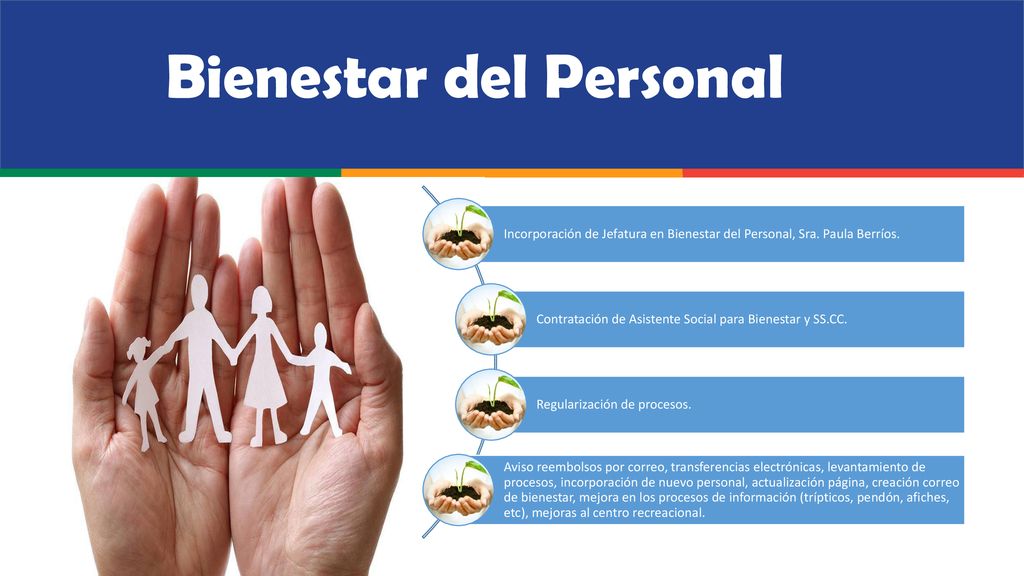 Bienestar del Personal

Incorporación de Jefatura en Bienestar del Personal, Sra. Paula Berríos.

Contratación de Asistente Social para Bienestar y SS.CC.

Regularización de procesos.

Aviso reembolsos por correo, transferencias electrónicas, levantamiento de procesos, incorporación de nuevo personal, actualización página, creación correo de bienestar, mejora en los procesos de información (trípticos, pendón, afiches, etc), mejoras al centro recreacional.